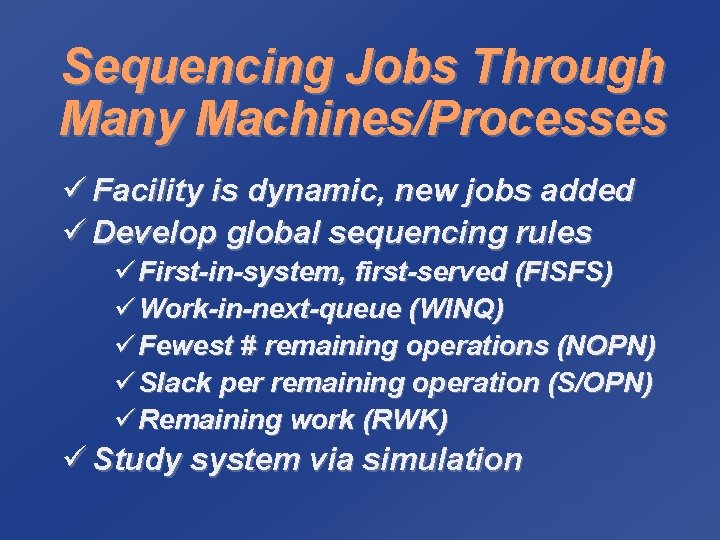 Sequencing Jobs Through Many Machines/Processes

✓ Facility is dynamic, new jobs added
✓ Develop global sequencing rules
✓ First-in-system, first-served (FISFS)
✓ Work-in-next-queue (WINQ)
✓ Fewest # remaining operations (NOPN)
✓ Slack per remaining operation (S/OPN)
✓ Remaining work (RWK)
✓ Study system via simulation